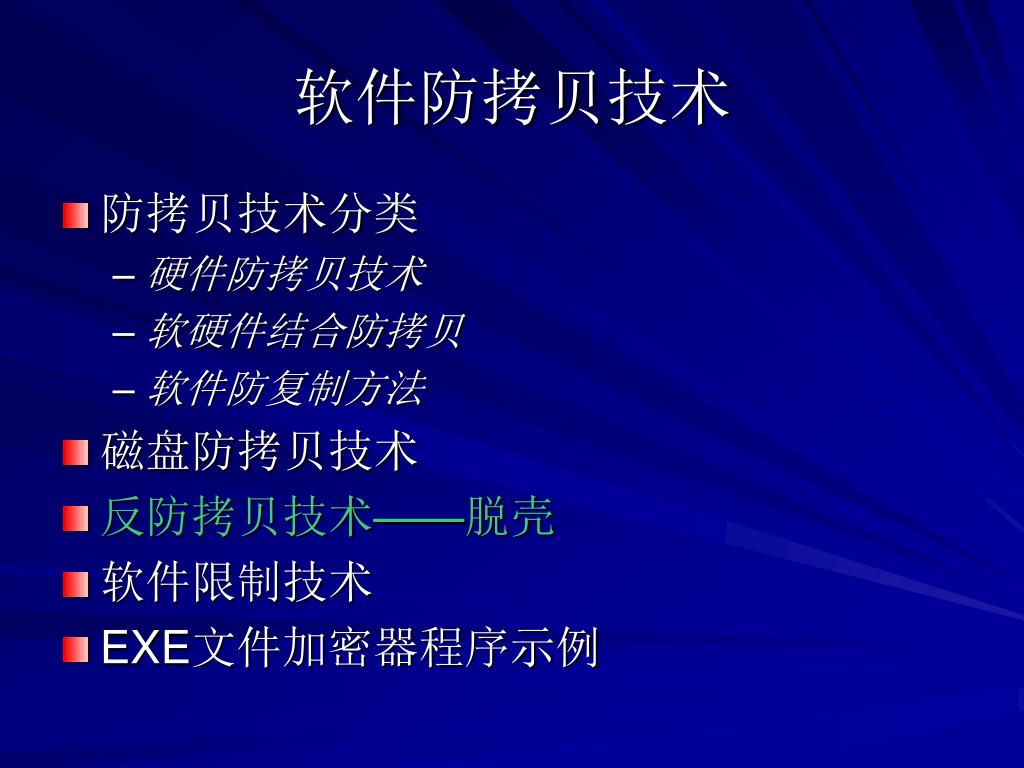 软件防拷贝技术

防拷贝技术分类
– 硬件防拷贝技术
– 软硬件结合防拷贝
– 软件防复制方法

磁盘防拷贝技术

反防拷贝技术——脱壳

软件限制技术

EXE文件加密器程序示例